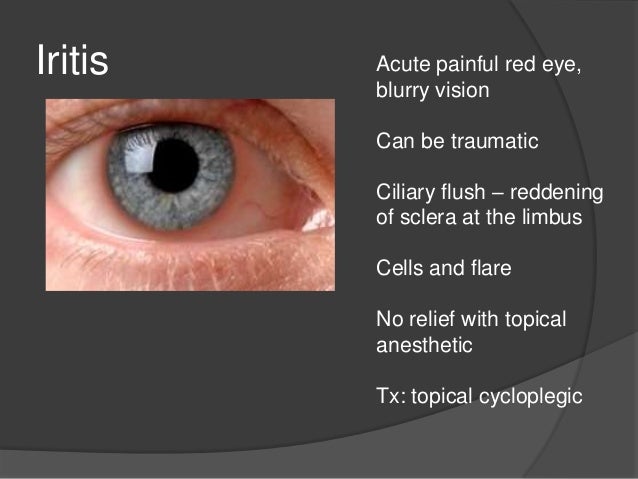 Iritis

Acute painful red eye, blurry vision

Can be traumatic

Ciliary flush – reddening of sclera at the limbus

Cells and flare

No relief with topical anesthetic

Tx: topical cycloplegic